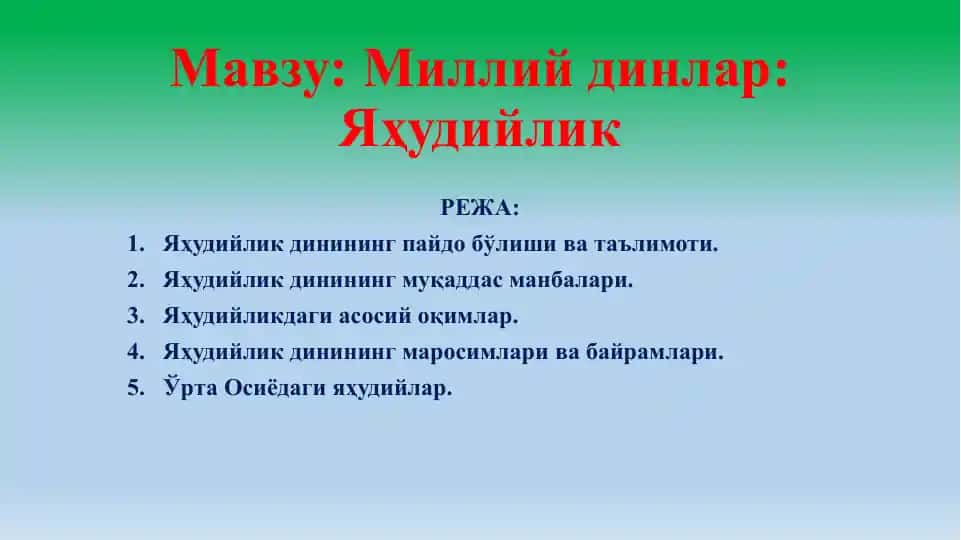 Мавзу: Миллий динлар: Яҳудийлик

РЕЖА:

1. Яҳудийлик динининг пайдо бўлиши ва таълимоти.
2. Яҳудийлик динининг муқаддас манбалари.
3. Яҳудийликдаги асосий оқимлар.
4. Яҳудийлик динининг маросимлари ва байрамлари.
5. Ўрта Осиёдаги яҳудийлар.